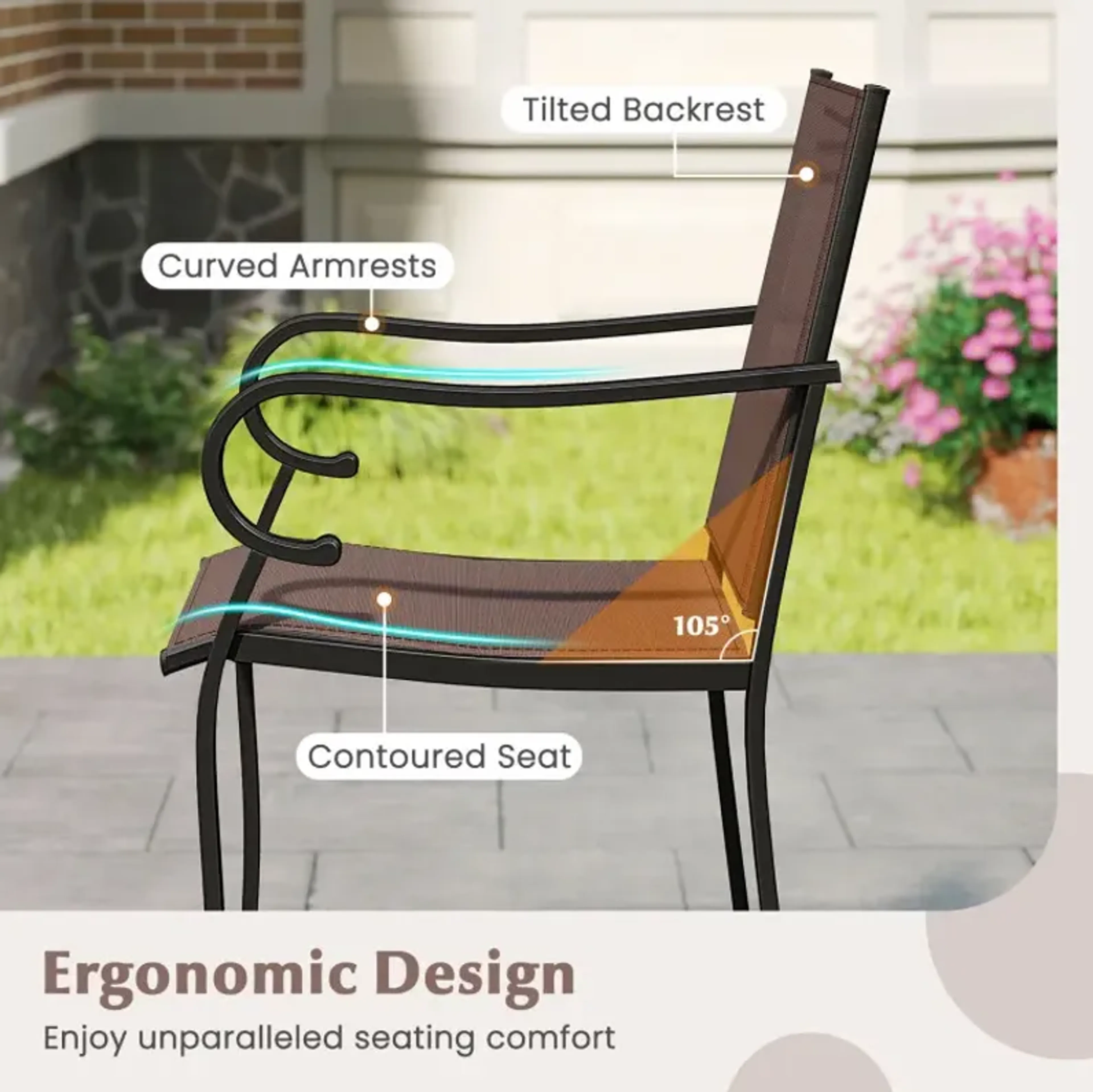 Tilted Backrest

Curved Armrests

105°

Contoured Seat

Ergonomic Design

Enjoy unparalleled seating comfort